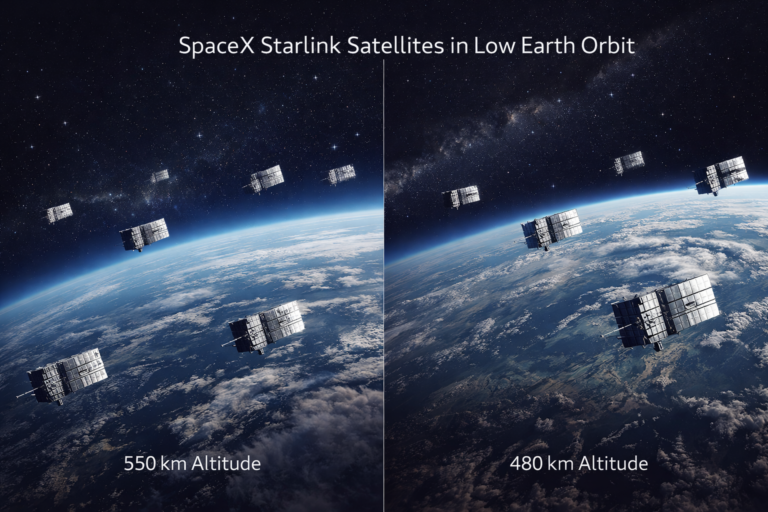 SpaceX Starlink Satellites in Low Earth Orbit

550 km Altitude

480 km Altitude